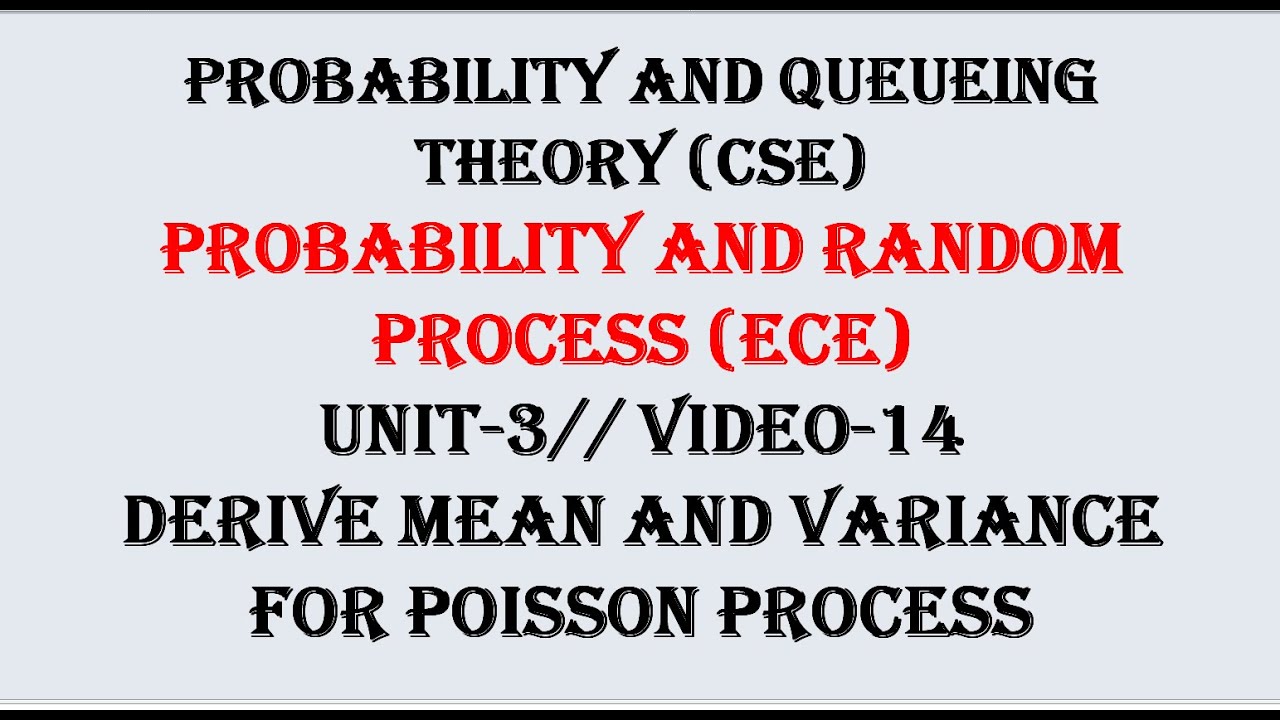 PROBABILITY AND QUEUEING THEORY (CSE)
PROBABILITY AND RANDOM PROCESS (ECE)
UNIT-3// VIDEO-14
DERIVE MEAN AND VARIANCE FOR POISSON PROCESS